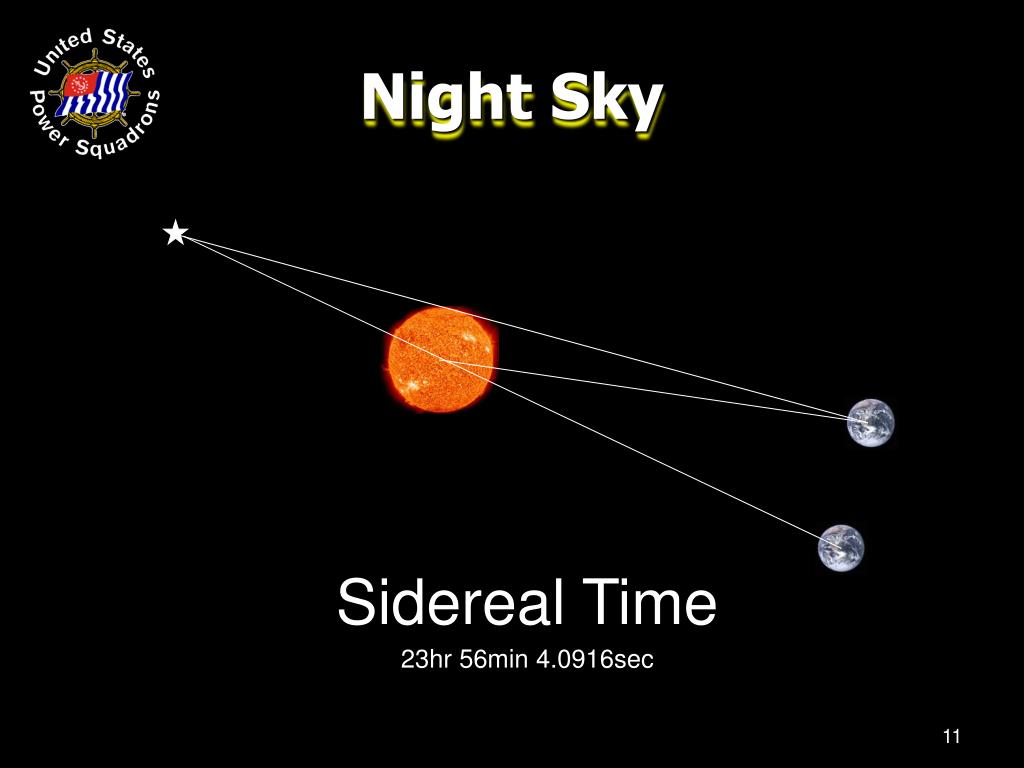 United States Power Squadrons

Night Sky

Sidereal Time

23hr 56min 4.0916sec

11